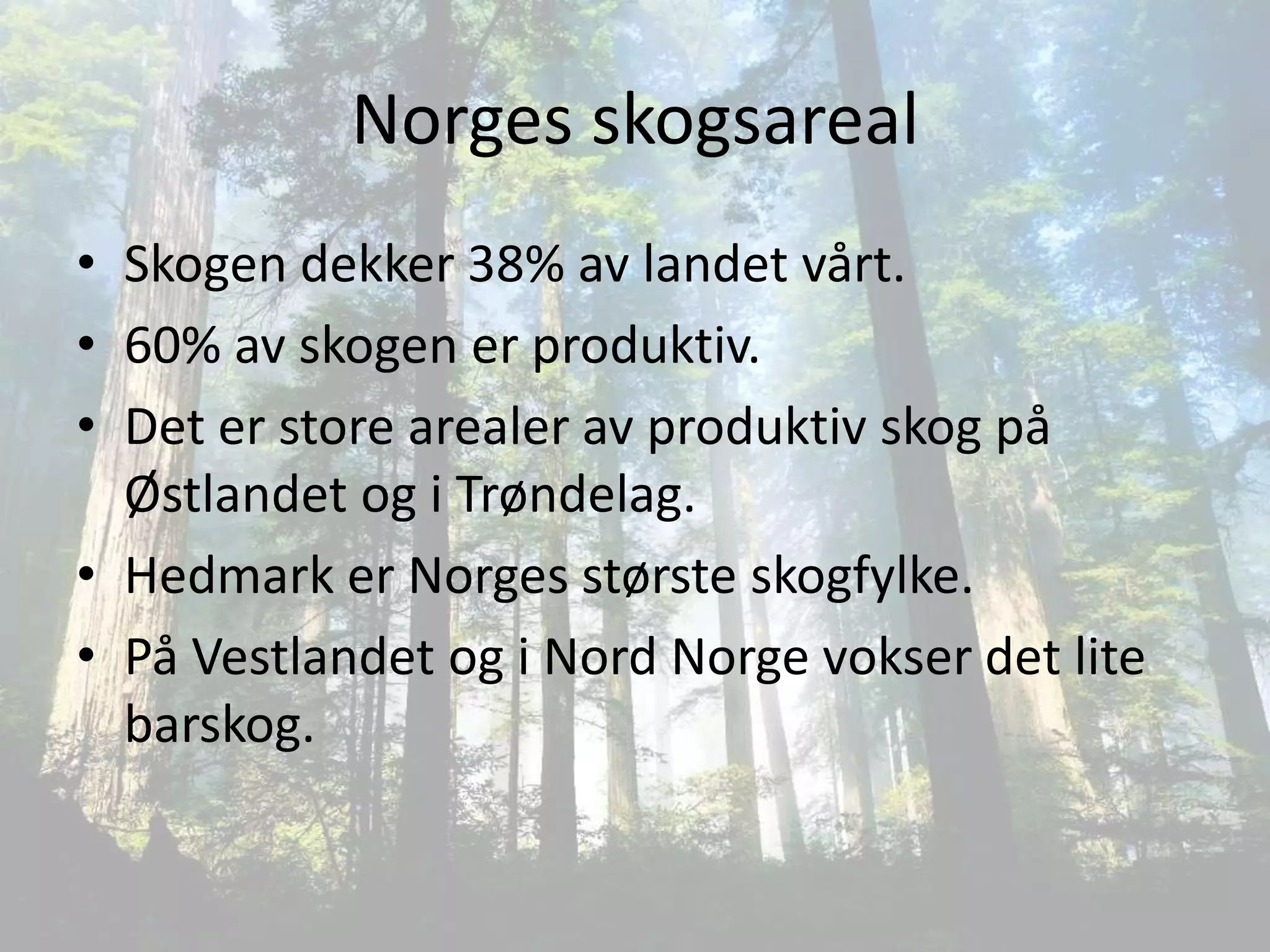 Norges skogsareal

• Skogen dekker 38% av landet vårt.
• 60% av skogen er produktiv.
• Det er store arealer av produktiv skog på Østlandet og i Trøndelag.
• Hedmark er Norges største skogfylke.
• På Vestlandet og i Nord Norge vokser det lite barskog.